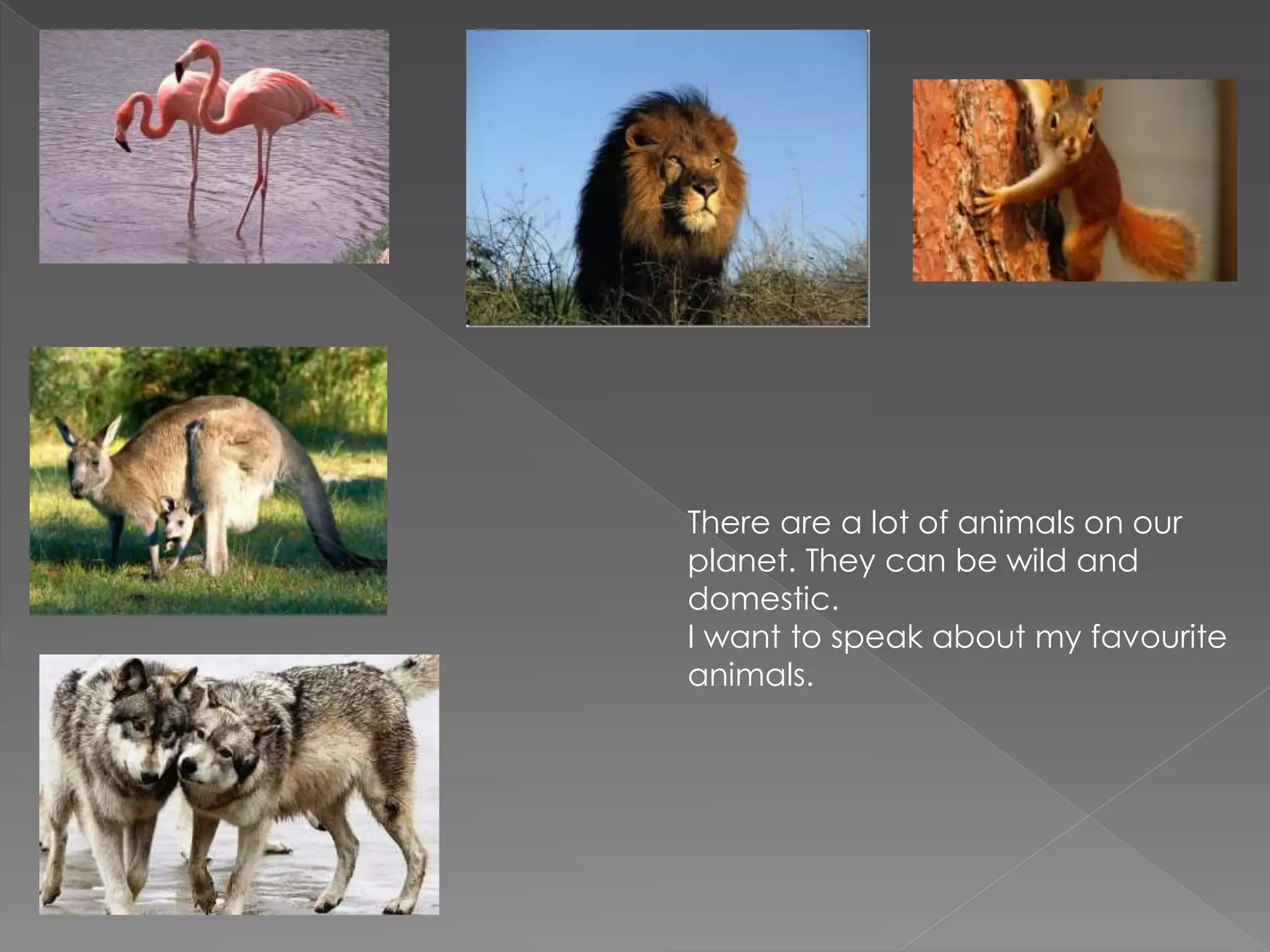 There are a lot of animals on our planet. They can be wild and domestic.
I want to speak about my favourite animals.